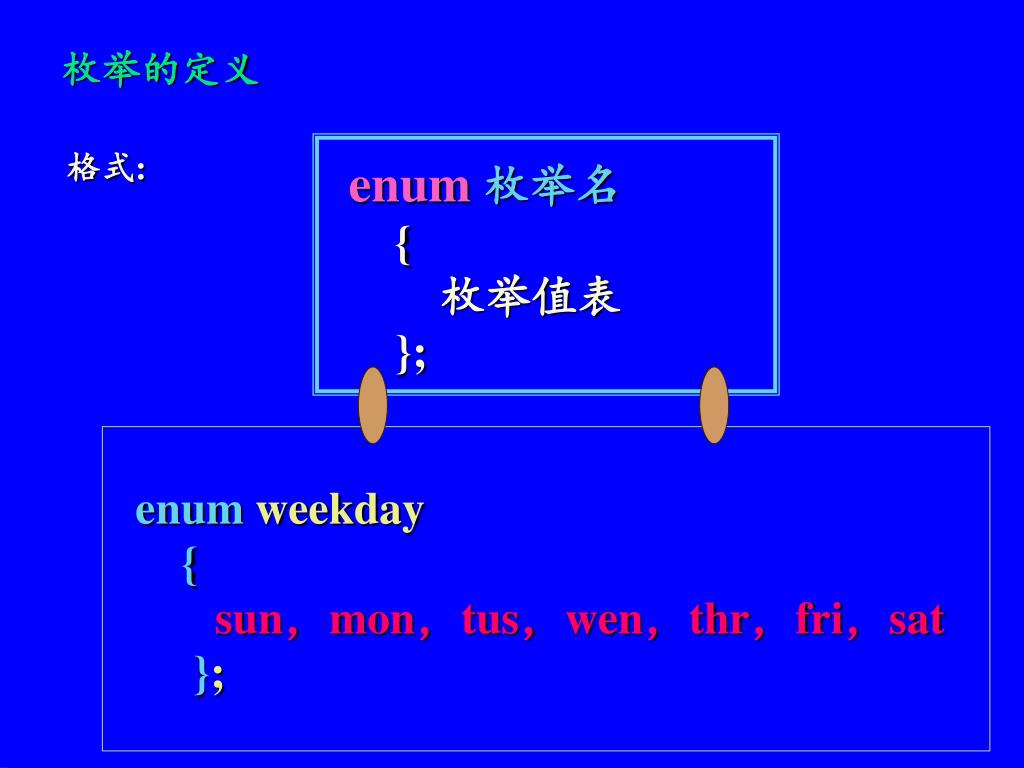 枚举的定义

格式:

enum 枚举名
{
枚举值表
};

enum weekday
{
sun, mon, tus, wen, thr, fri, sat
};